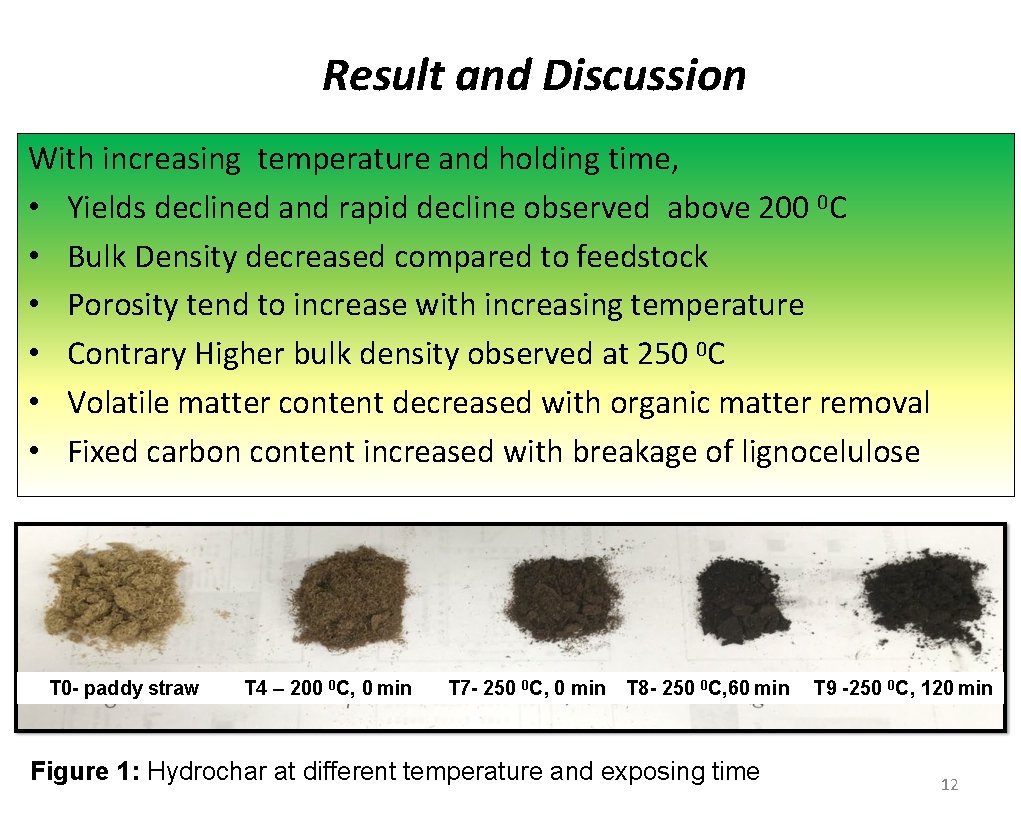 Result and Discussion

With increasing temperature and holding time,
• Yields declined and rapid decline observed above 200 $^0$C
• Bulk Density decreased compared to feedstock
• Porosity tend to increase with increasing temperature
• Contrary Higher bulk density observed at 250 $^0$C
• Volatile matter content decreased with organic matter removal
• Fixed carbon content increased with breakage of lignocelulose

T0- paddy straw T4 – 200 $^0$C, 0 min T7- 250 $^0$C, 0 min T8- 250 $^0$C,60 min T9 -250 $^0$C, 120 min

Figure 1: Hydrochar at different temperature and exposing time

12